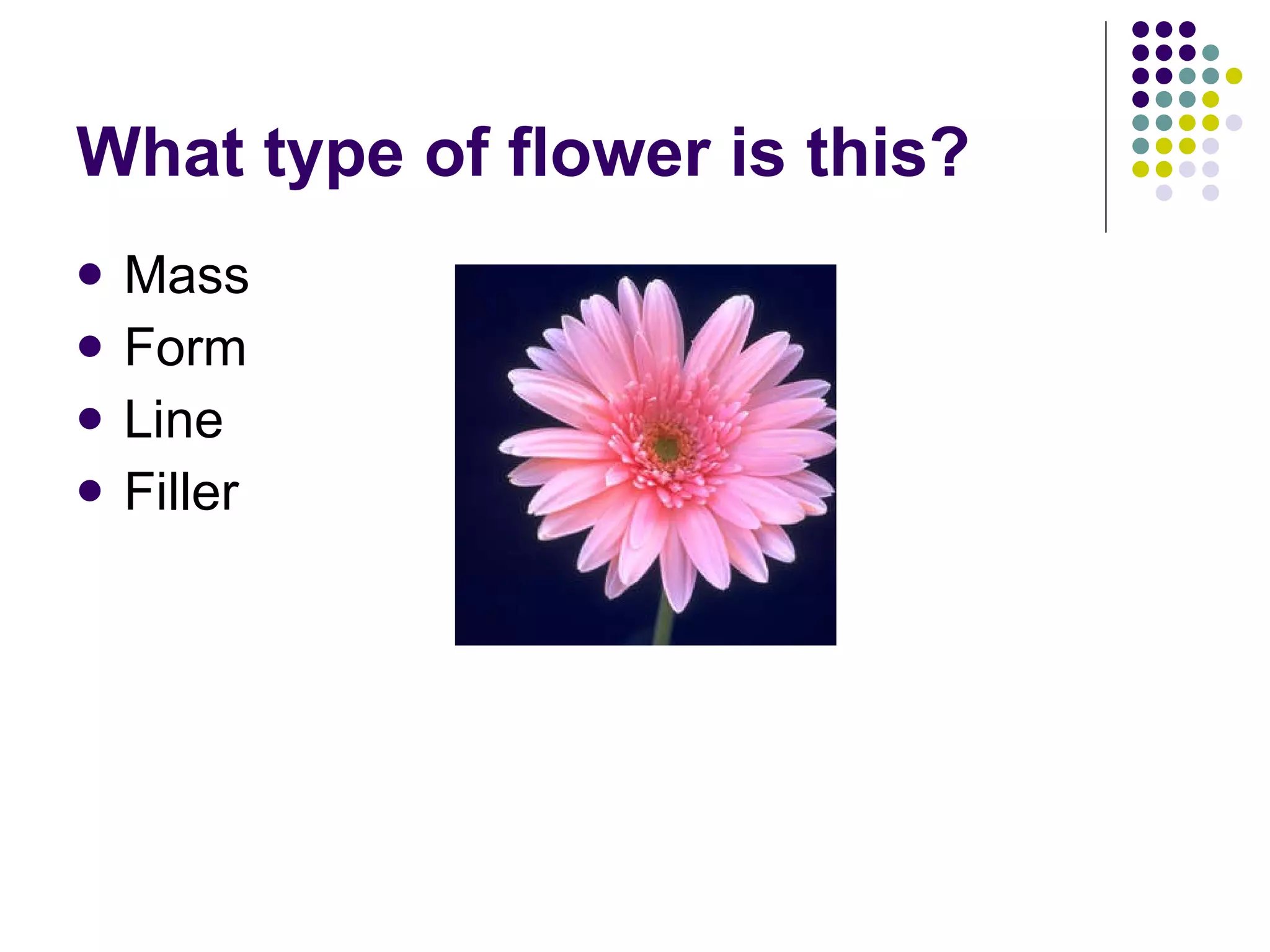 What type of flower is this?

- Mass
- Form
- Line
- Filler